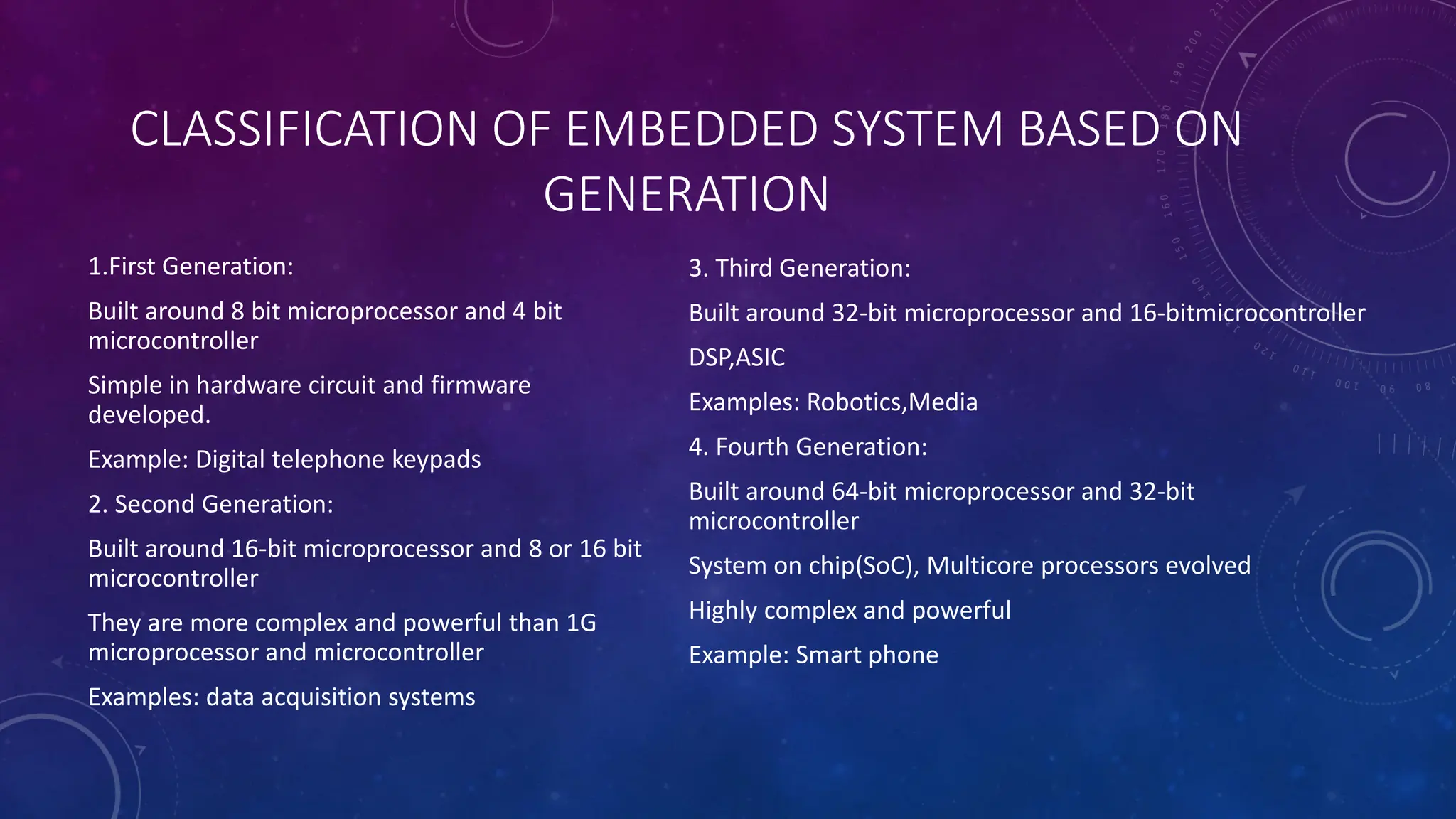 CLASSIFICATION OF EMBEDDED SYSTEM BASED ON GENERATION

1.First Generation:

Built around 8 bit microprocessor and 4 bit microcontroller

Simple in hardware circuit and firmware developed.

Example: Digital telephone keypads

2. Second Generation:

Built around 16-bit microprocessor and 8 or 16 bit microcontroller

They are more complex and powerful than 1G microprocessor and microcontroller

Examples: data acquisition systems

3. Third Generation:

Built around 32-bit microprocessor and 16-bitmicrocontroller

DSP,ASIC

Examples: Robotics,Media

4. Fourth Generation:

Built around 64-bit microprocessor and 32-bit microcontroller

System on chip(SoC), Multicore processors evolved

Highly complex and powerful

Example: Smart phone